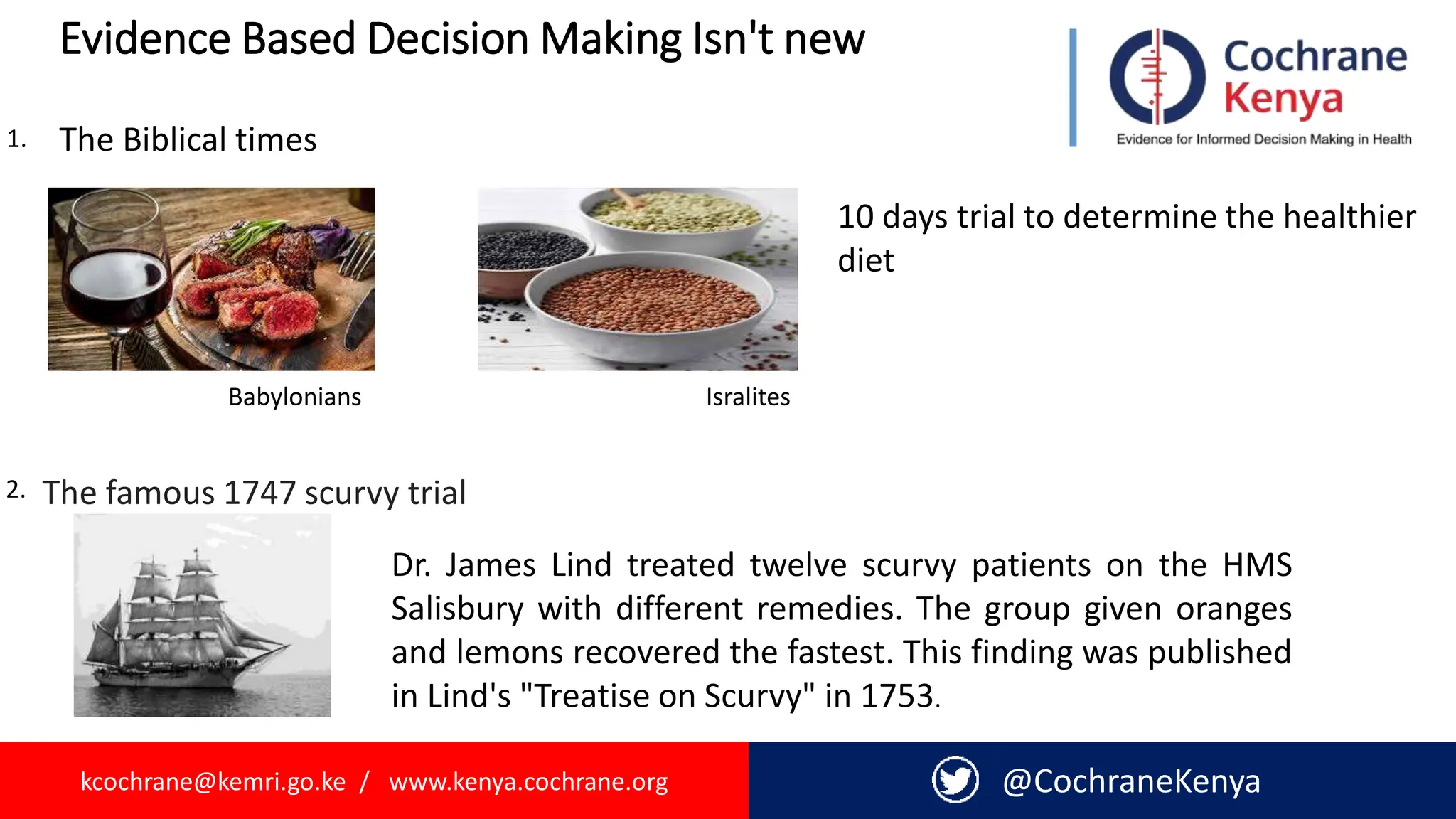 Evidence Based Decision Making Isn't new

Cochrane Kenya
Evidence for Informed Decision Making in Health

1. The Biblical times

Babylonians

Isralites

10 days trial to determine the healthier diet

2. The famous 1747 scurvy trial

Dr. James Lind treated twelve scurvy patients on the HMS Salisbury with different remedies. The group given oranges and lemons recovered the fastest. This finding was published in Lind's "Treatise on Scurvy" in 1753.

kcochrane@kemri.go.ke / www.kenya.cochrane.org

@CochraneKenya